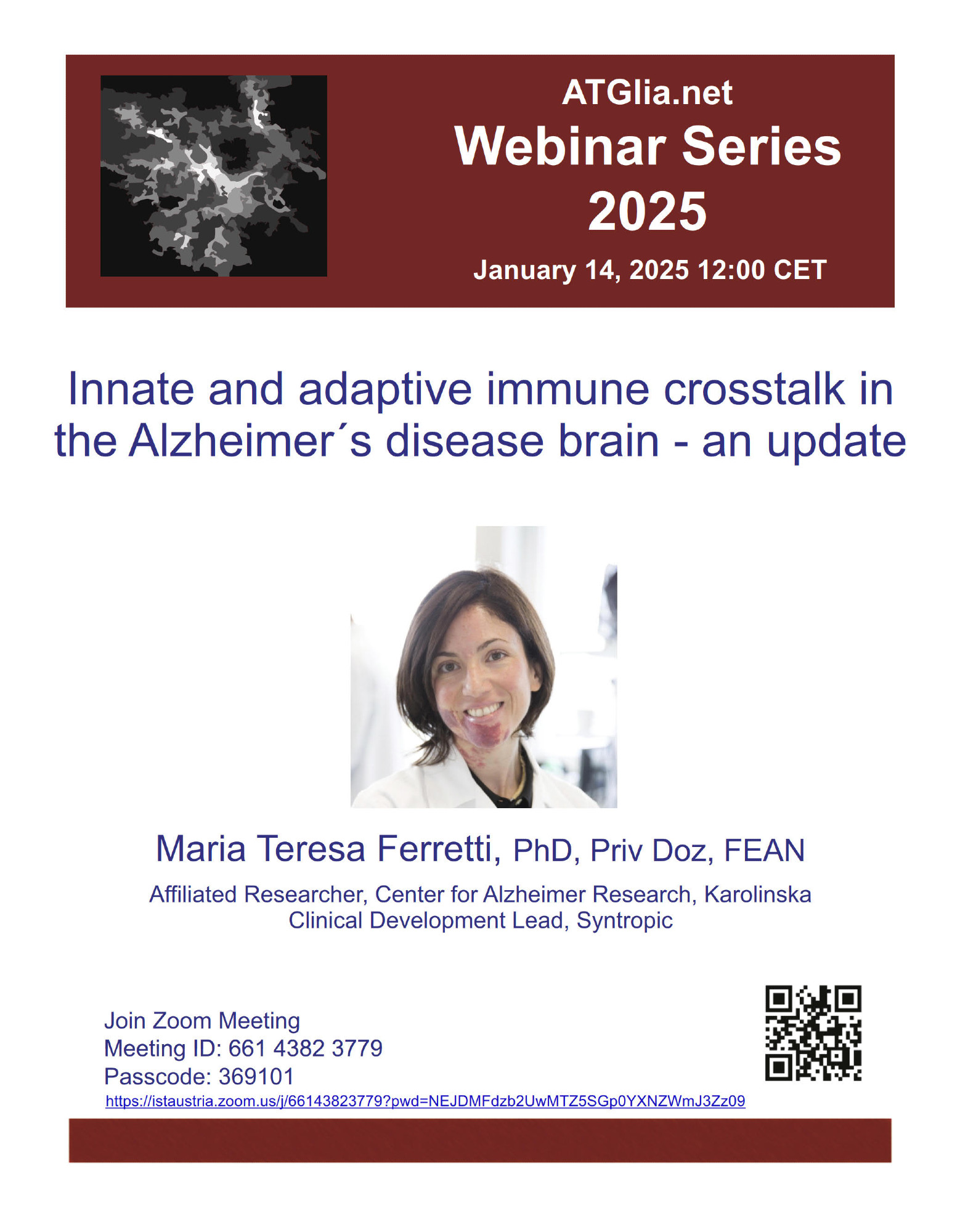 ATGlia.net
Webinar Series
2025
January 14, 2025 12:00 CET

Innate and adaptive immune crosstalk in the Alzheimer´s disease brain - an update

Maria Teresa Ferretti, PhD, Priv Doz, FEAN

Affiliated Researcher, Center for Alzheimer Research, Karolinska
Clinical Development Lead, Syntropic

Join Zoom Meeting
Meeting ID: 661 4382 3779
Passcode: 369101
https://istaustria.zoom.us/j/66143823779?pwd=NEJDMFdzb2UwMTZ5SGp0YXNZWmJ3Zz09